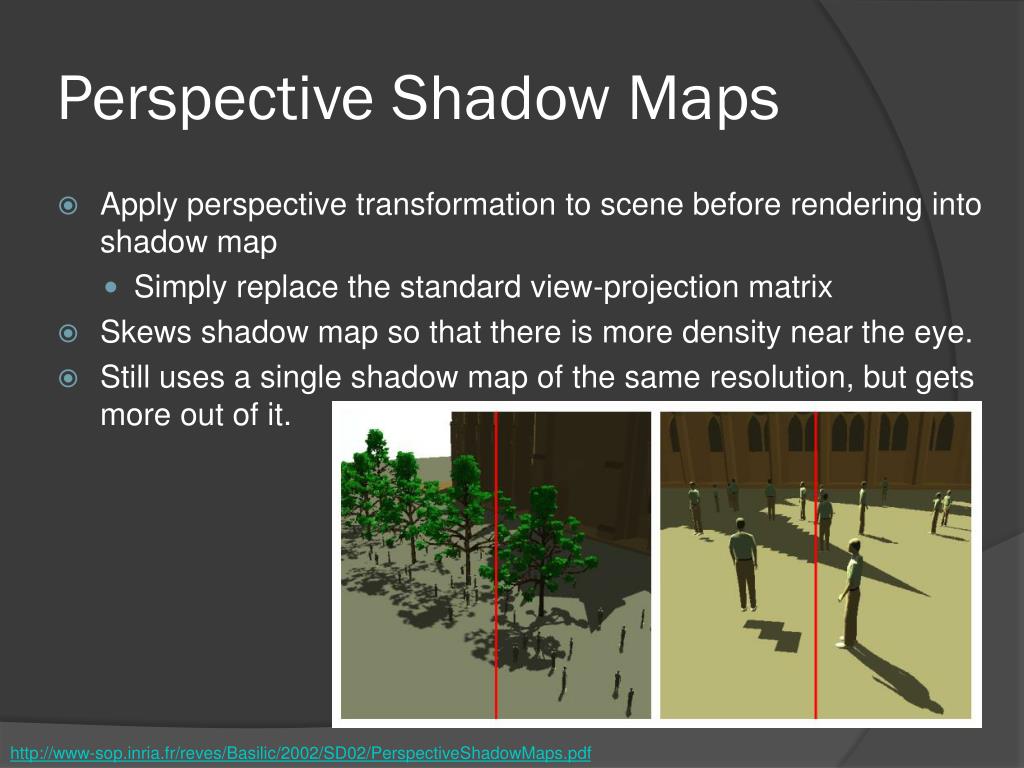 Perspective Shadow Maps

Apply perspective transformation to scene before rendering into shadow map

Simply replace the standard view-projection matrix

Skews shadow map so that there is more density near the eye.

Still uses a single shadow map of the same resolution, but gets more out of it.

http://www-sop.inria.fr/reves/Basilic/2002/SD02/PerspectiveShadowMaps.pdf